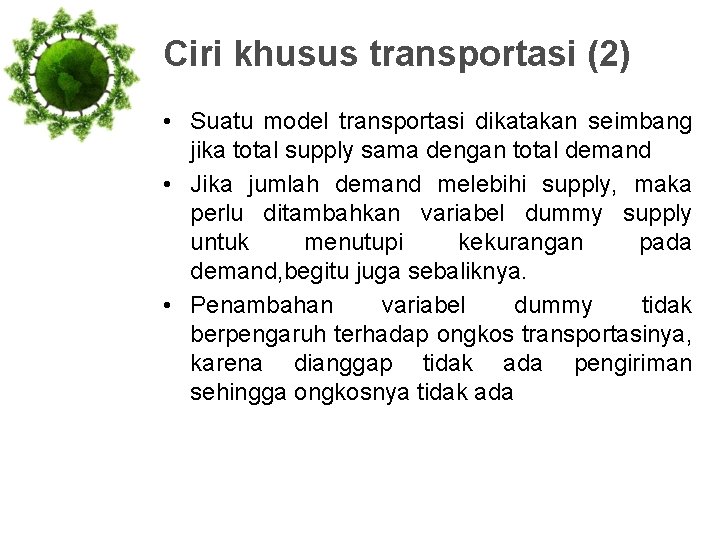 Ciri khusus transportasi (2)

• Suatu model transportasi dikatakan seimbang jika total supply sama dengan total demand
• Jika jumlah demand melebihi supply, maka perlu ditambahkan variabel dummy supply untuk menutupi kekurangan pada demand,begitu juga sebaliknya.
• Penambahan variabel dummy tidak berpengaruh terhadap ongkos transportasinya, karena dianggap tidak ada pengiriman sehingga ongkosnya tidak ada